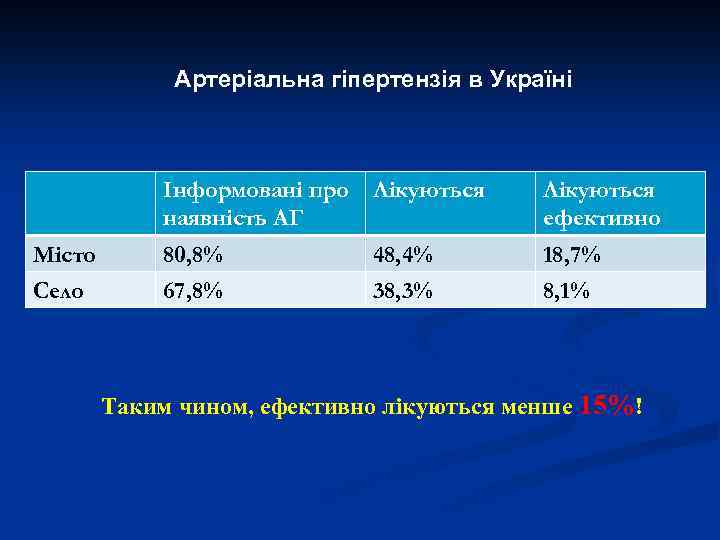 Артеріальна гіпертензія в Україні

| | Інформовані про наявність АГ | Лікуються | Лікуються ефективно |
|---|---|---|---|
| Місто | 80,8% | 48,4% | 18,7% |
| Село | 67,8% | 38,3% | 8,1% |

Таким чином, ефективно лікуються менше 15%!